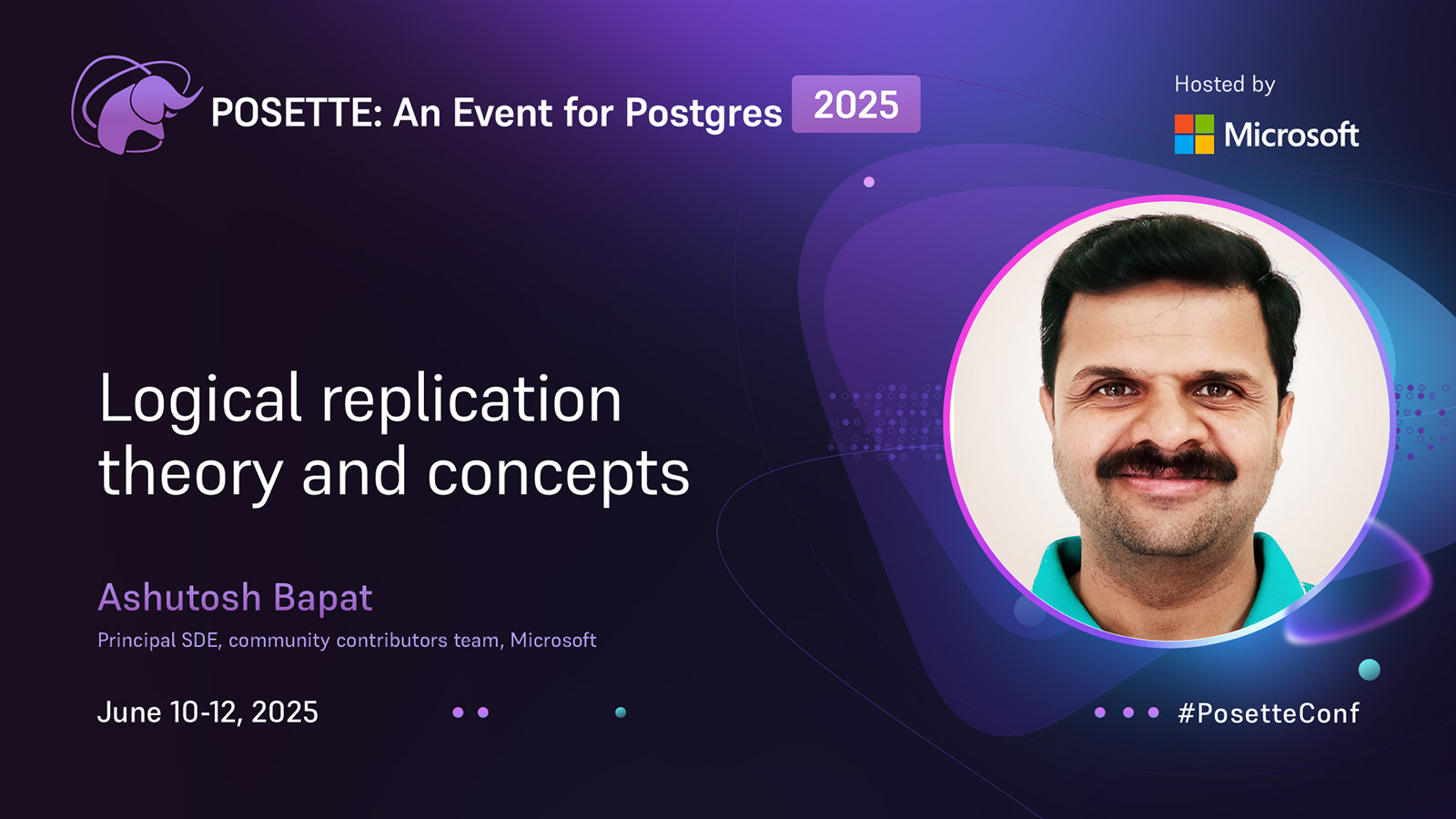 POSETTE: An Event for Postgres 2025

Hosted by
Microsoft

Logical replication theory and concepts

Ashutosh Bapat
Principal SDE, community contributors team, Microsoft

June 10-12, 2025

#PosetteConf